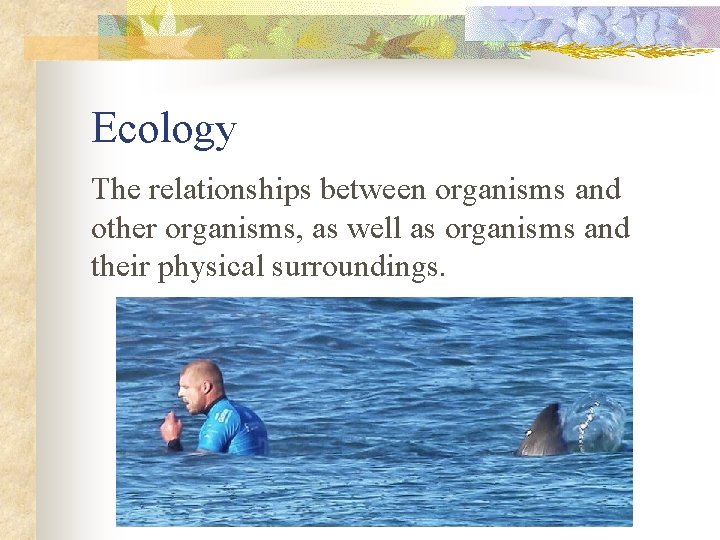 Ecology

The relationships between organisms and other organisms, as well as organisms and their physical surroundings.